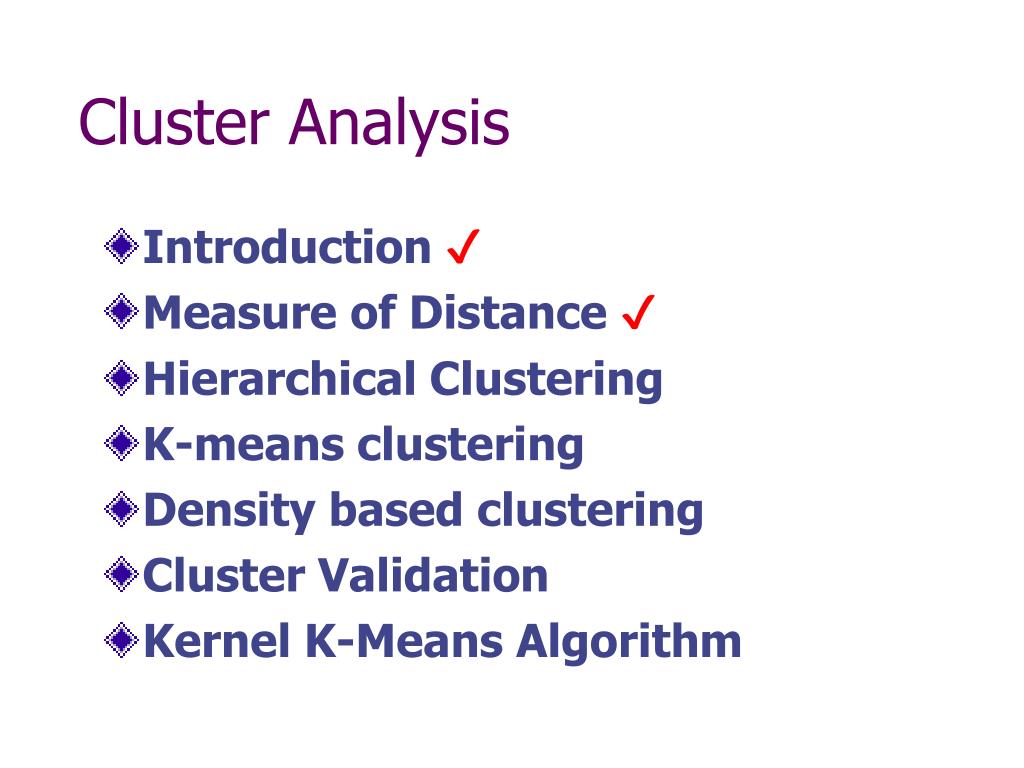 Cluster Analysis

Introduction ✓
Measure of Distance ✓
Hierarchical Clustering
K-means clustering
Density based clustering
Cluster Validation
Kernel K-Means Algorithm